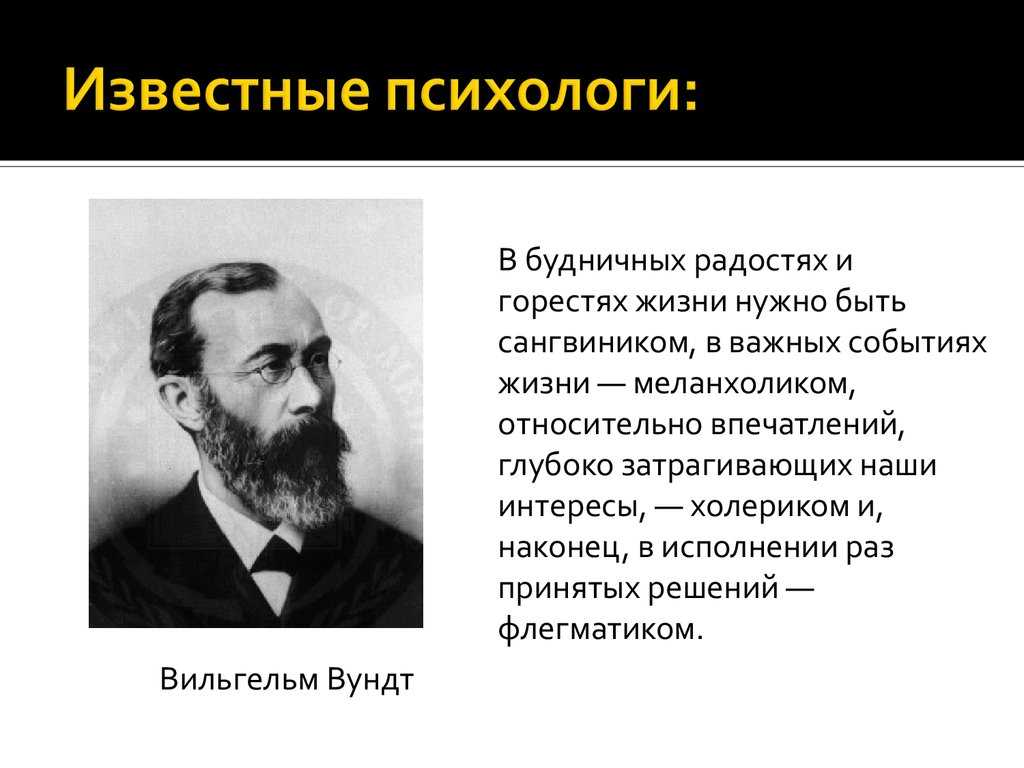 Известные психологи:

В будничных радостях и горестях жизни нужно быть сангвиником, в важных событиях жизни — меланхоликом, относительно впечатлений, глубоко затрагивающих наши интересы, — холериком и, наконец, в исполнении раз принятых решений — флегматиком.

Вильгельм Вундт